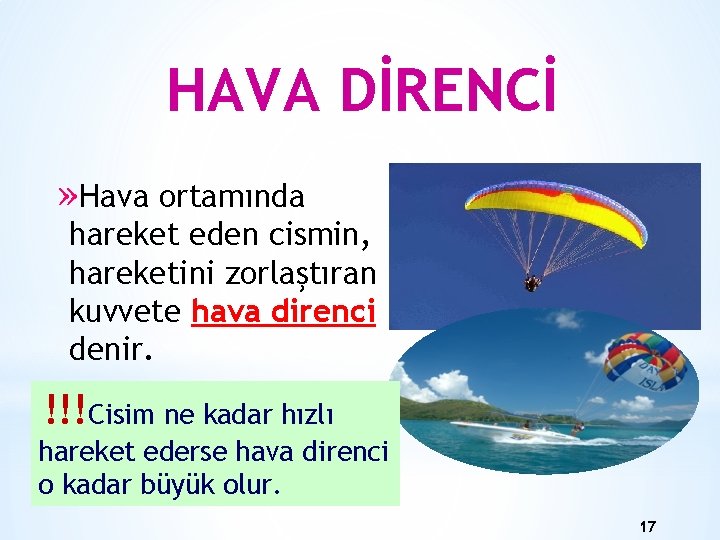 HAVA DİRENCİ

»Hava ortamında hareket eden cismin, hareketini zorlaştıran kuvvete hava direnci denir.

!!!Cisim ne kadar hızlı hareket ederse hava direnci o kadar büyük olur.

17